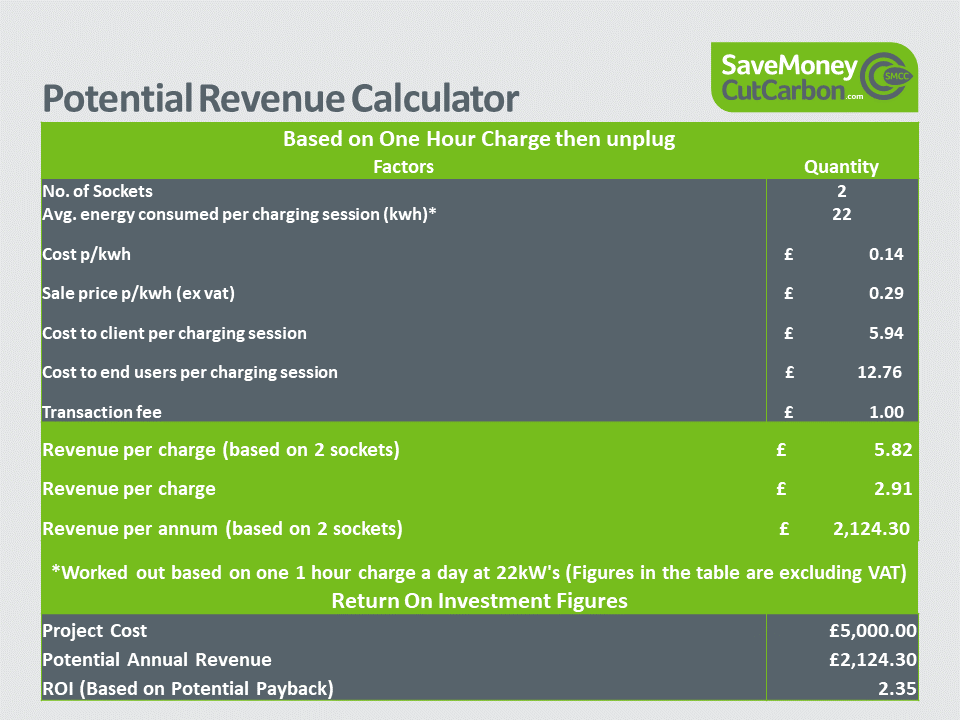 SaveMoney CutCarbon.com SMCC

Potential Revenue Calculator

Based on One Hour Charge then unplug

| Factors | Quantity |
|---|---|
| No. of Sockets | 2 |
| Avg. energy consumed per charging session (kwh)* | 22 |
| Cost p/kwh | £ 0.14 |
| Sale price p/kwh (ex vat) | £ 0.29 |
| Cost to client per charging session | £ 5.94 |
| Cost to end users per charging session | £ 12.76 |
| Transaction fee | £ 1.00 |
| Revenue per charge (based on 2 sockets) | £ 5.82 |
| Revenue per charge | £ 2.91 |
| Revenue per annum (based on 2 sockets) | £ 2,124.30 |

*Worked out based on one 1 hour charge a day at 22kW's (Figures in the table are excluding VAT)

Return On Investment Figures

| | |
|---|---|
| Project Cost | £5,000.00 |
| Potential Annual Revenue | £2,124.30 |
| ROI (Based on Potential Payback) | 2.35 |